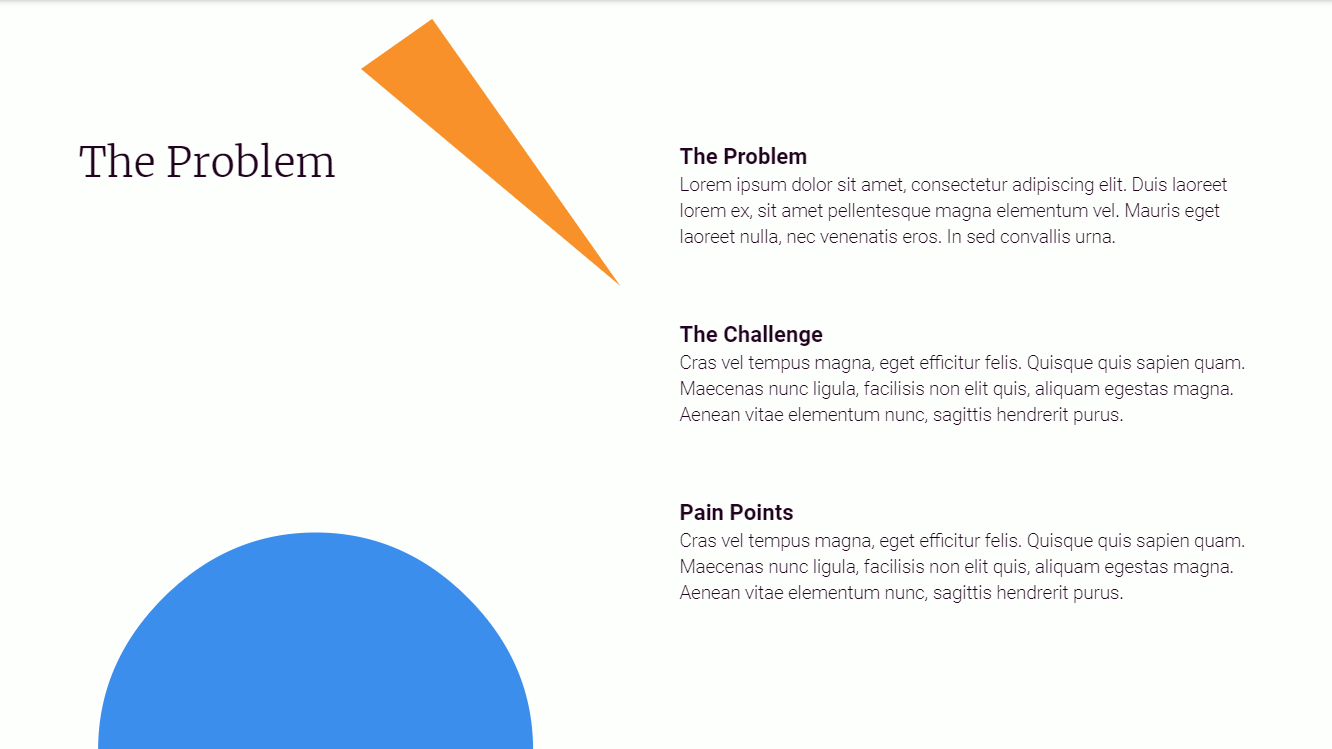 The Problem

The Problem
Lorem ipsum dolor sit amet, consectetur adipiscing elit. Duis laoreet lorem ex, sit amet pellentesque magna elementum vel. Mauris eget laoreet nulla, nec venenatis eros. In sed convallis urna.

The Challenge
Cras vel tempus magna, eget efficitur felis. Quisque quis sapien quam. Maecenas nunc ligula, facilisis non elit quis, aliquam egestas magna. Aenean vitae elementum nunc, sagittis hendrerit purus.

Pain Points
Cras vel tempus magna, eget efficitur felis. Quisque quis sapien quam. Maecenas nunc ligula, facilisis non elit quis, aliquam egestas magna. Aenean vitae elementum nunc, sagittis hendrerit purus.